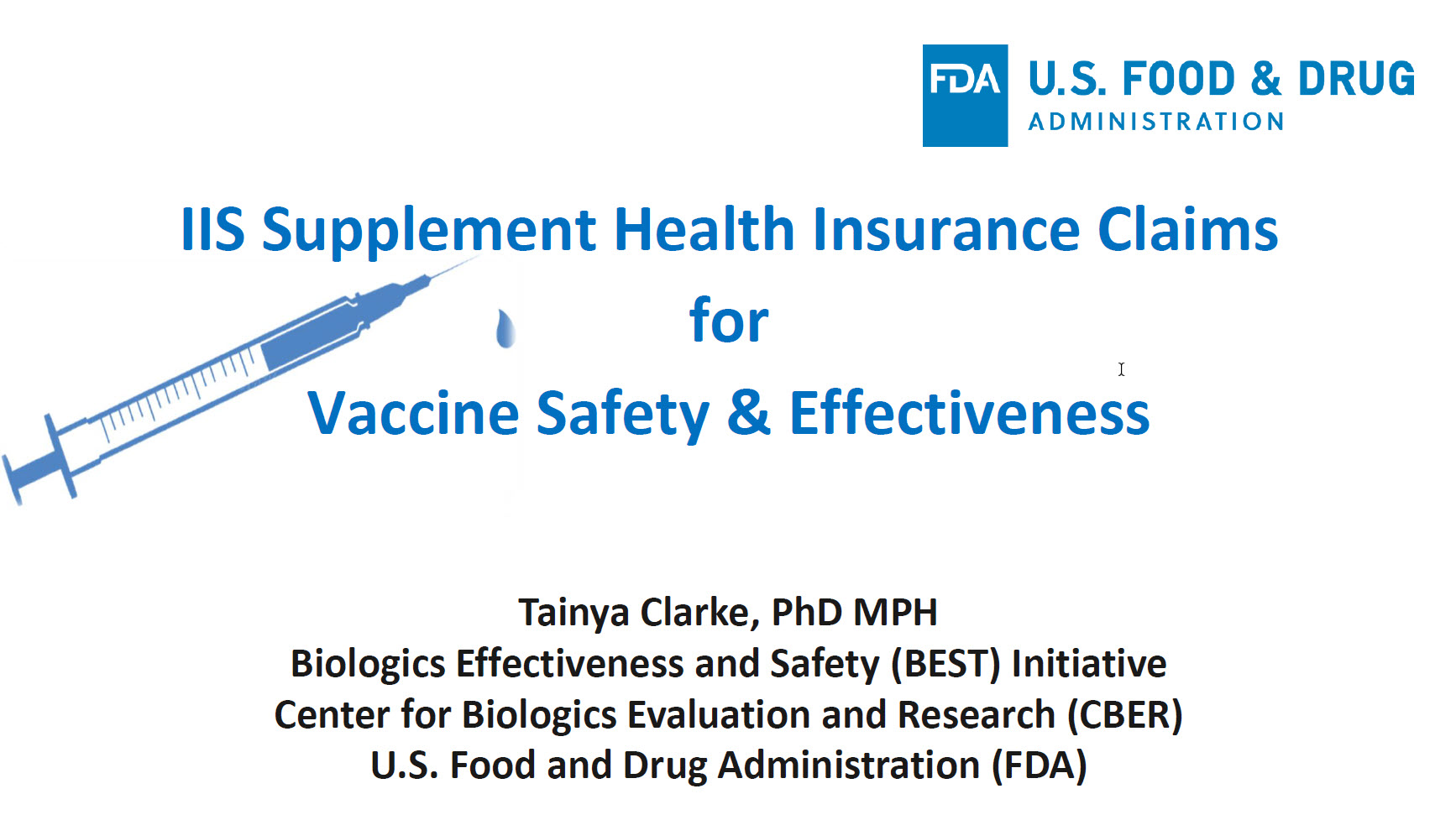 FDA U.S. FOOD & DRUG ADMINISTRATION

IIS Supplement Health Insurance Claims
for
Vaccine Safety & Effectiveness

Tainya Clarke, PhD MPH
Biologics Effectiveness and Safety (BEST) Initiative
Center for Biologics Evaluation and Research (CBER)
U.S. Food and Drug Administration (FDA)